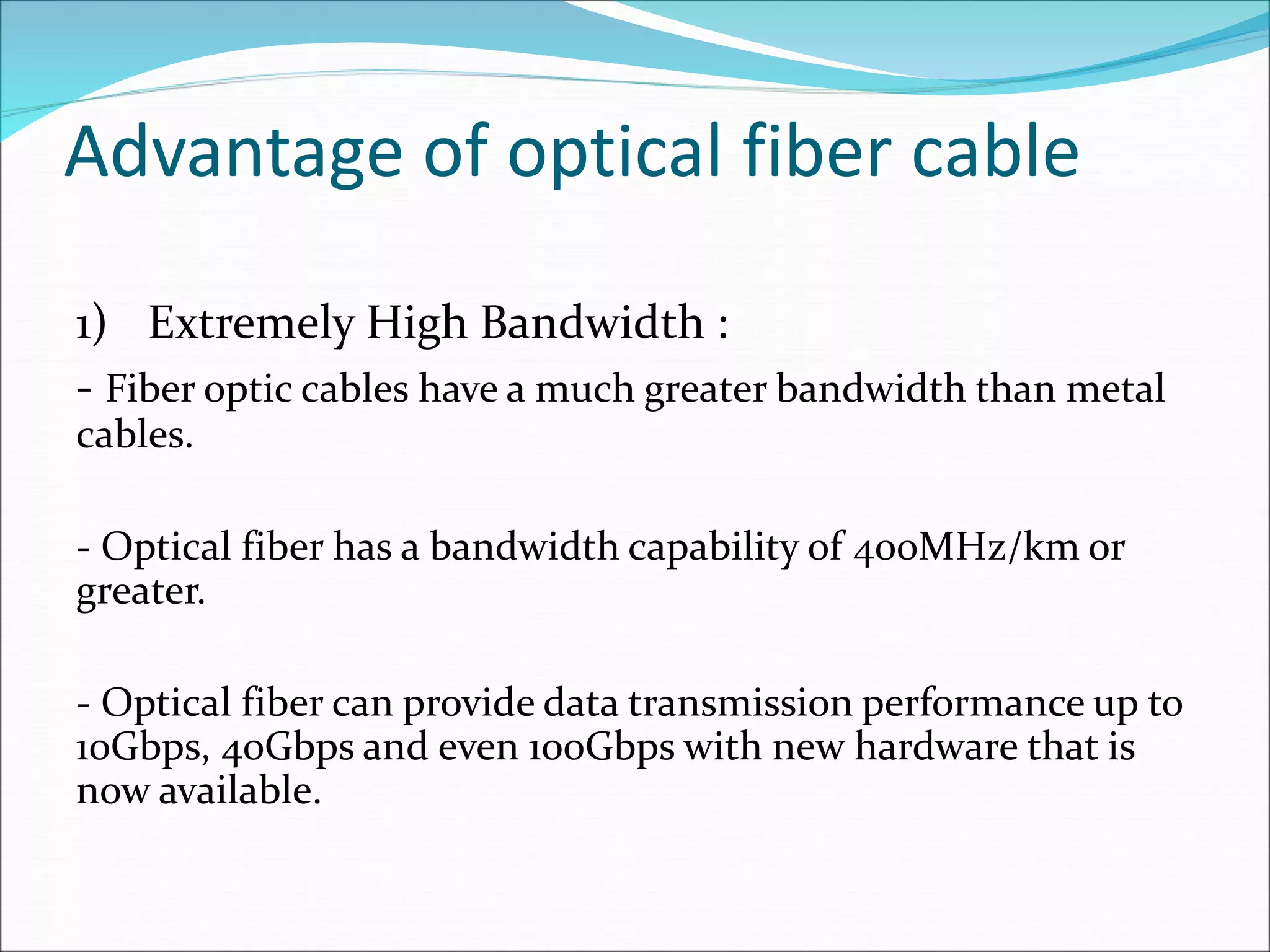 Advantage of optical fiber cable

1) Extremely High Bandwidth :

- Fiber optic cables have a much greater bandwidth than metal cables.

- Optical fiber has a bandwidth capability of 400MHz/km or greater.

- Optical fiber can provide data transmission performance up to 10Gbps, 40Gbps and even 100Gbps with new hardware that is now available.